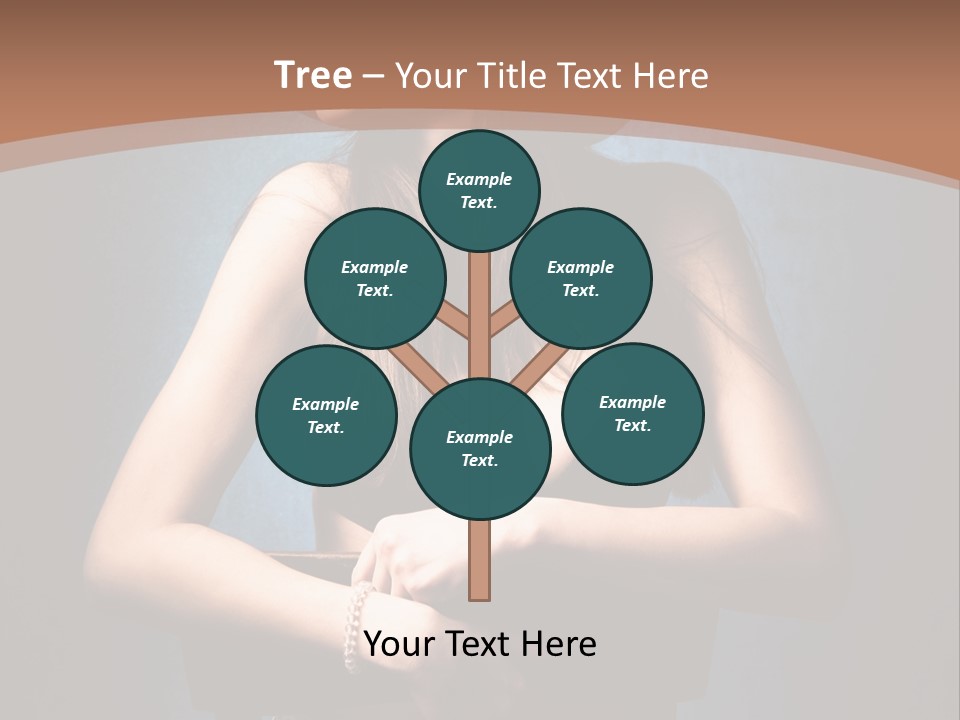 Tree – Your Title Text Here

Example Text.

Example Text.

Example Text.

Example Text.

Example Text.

Example Text.

Your Text Here